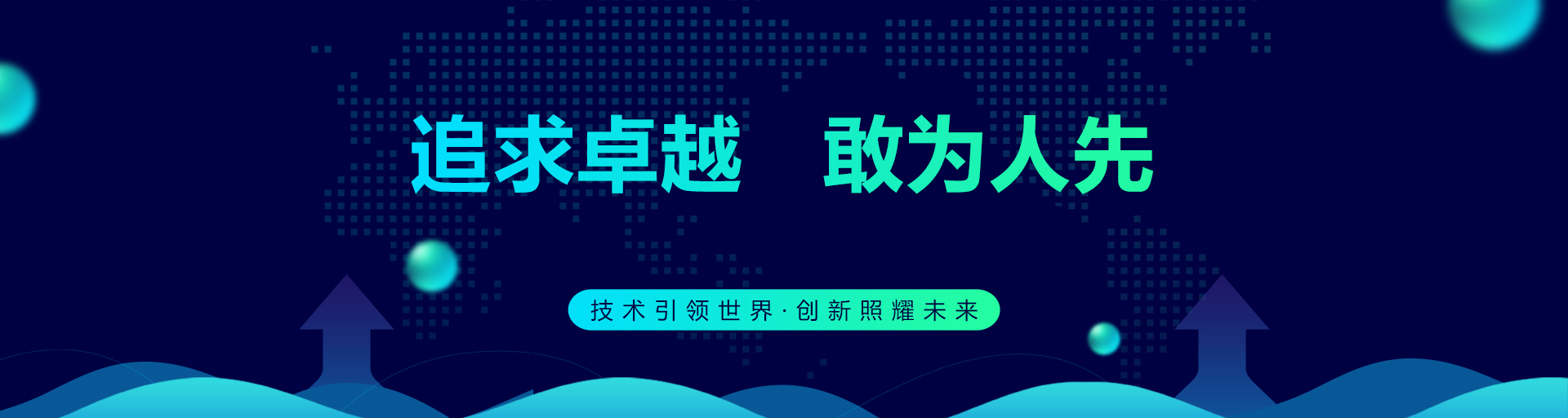 追求卓越　敢为人先

技术引领世界·创新照耀未来